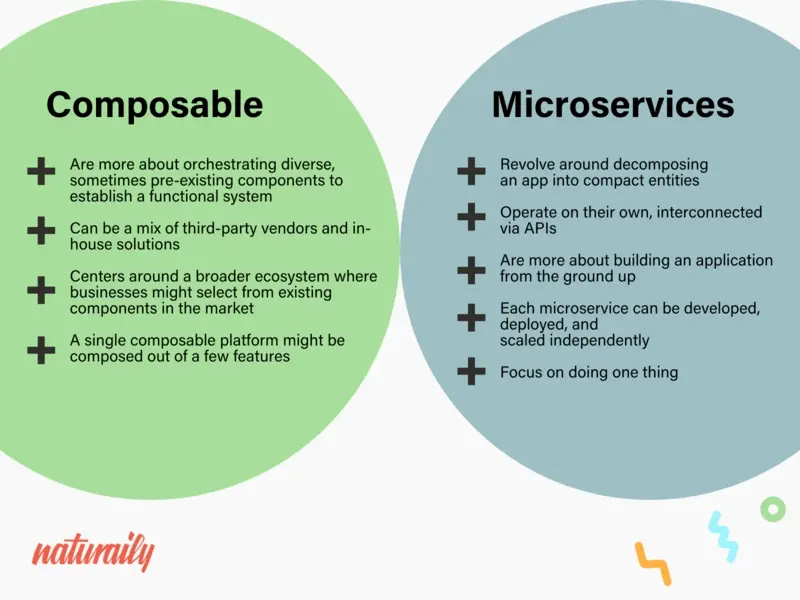 Composable

Are more about orchestrating diverse, sometimes pre-existing components to establish a functional system

Can be a mix of third-party vendors and in-house solutions

Centers around a broader ecosystem where businesses might select from existing components in the market

A single composable platform might be composed out of a few features

Microservices

Revolve around decomposing an app into compact entities

Operate on their own, interconnected via APIs

Are more about building an application from the ground up

Each microservice can be developed, deployed, and scaled independently

Focus on doing one thing

naturaily